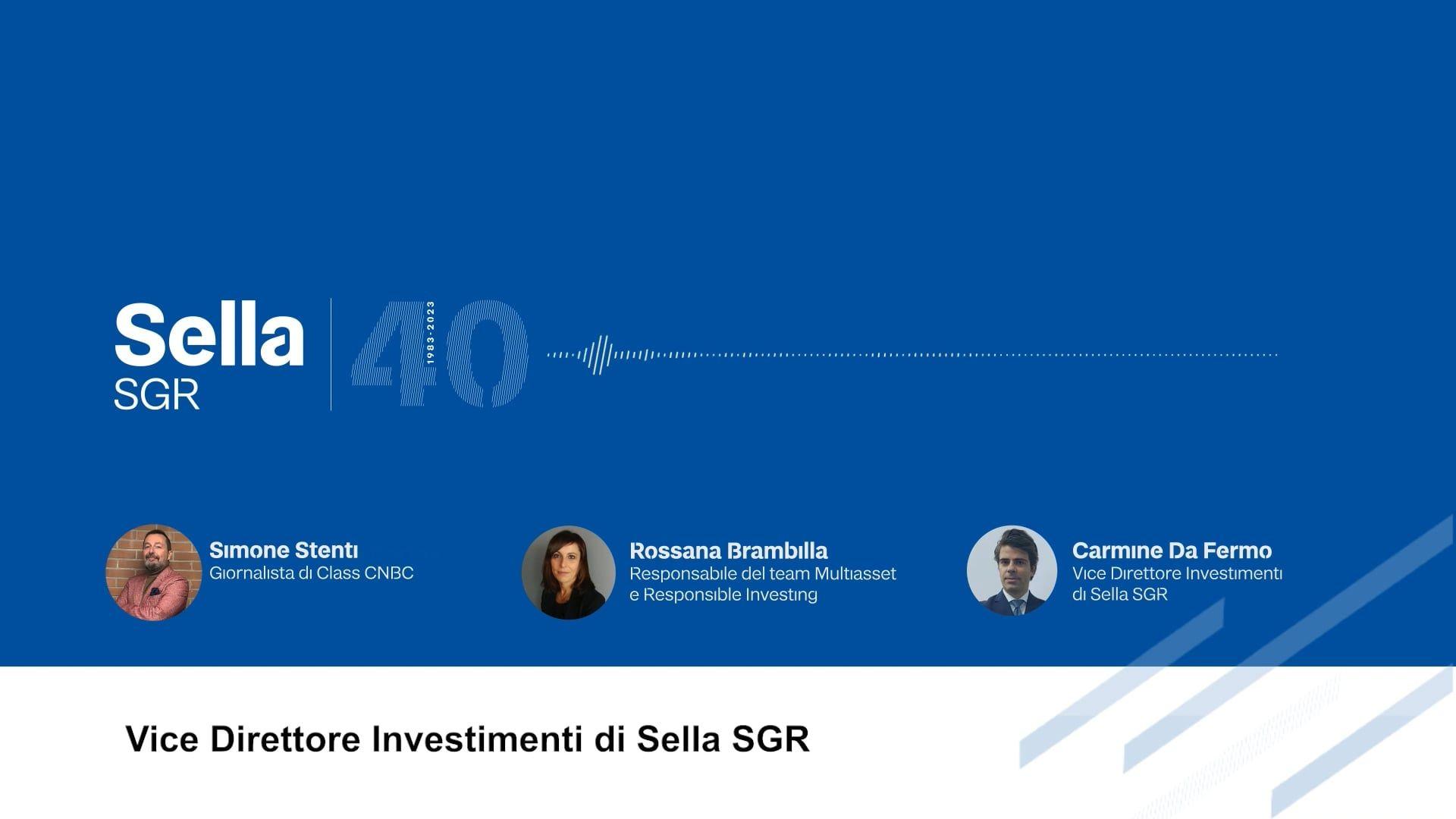 Sella
SGR

40
1983-2023

Simone Stenti
Giornalista di Class CNBC

Rossana Brambilla
Responsabile del team Multiasset e Responsible Investing

Carmine Da Fermo
Vice Direttore Investimenti di Sella SGR

Vice Direttore Investimenti di Sella SGR